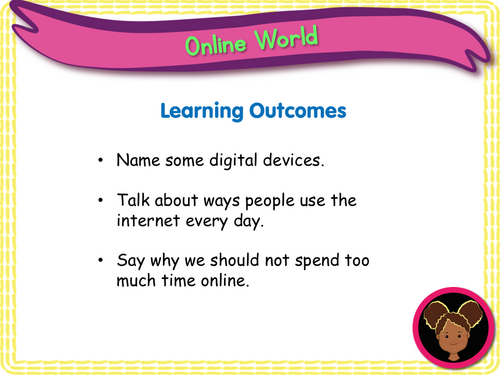 Online World

Learning Outcomes

• Name some digital devices.

• Talk about ways people use the internet every day.

• Say why we should not spend too much time online.